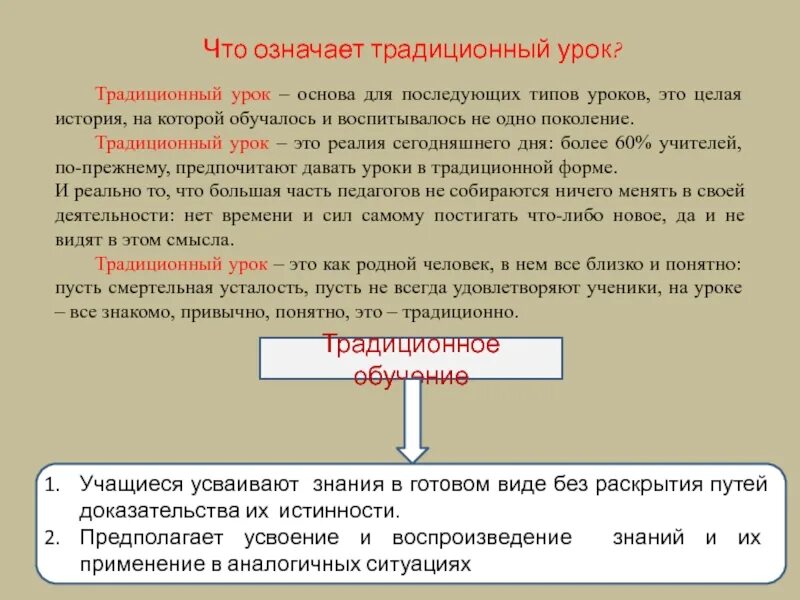 Что означает традиционный урок?

Традиционный урок – основа для последующих типов уроков, это целая история, на которой обучалось и воспитывалось не одно поколение.

Традиционный урок – это реалия сегодняшнего дня: более 60% учителей, по-прежнему, предпочитают давать уроки в традиционной форме.
И реально то, что большая часть педагогов не собираются ничего менять в своей деятельности: нет времени и сил самому постигать что-либо новое, да и не видят в этом смысла.

Традиционный урок – это как родной человек, в нем все близко и понятно: пусть смертельная усталость, пусть не всегда удовлетворяют ученики, на уроке – все знакомо, привычно, понятно, это – традиционно.

Традиционное обучение

1. Учащиеся усваивают знания в готовом виде без раскрытия путей доказательства их истинности.
2. Предполагает усвоение и воспроизведение знаний и их применение в аналогичных ситуациях